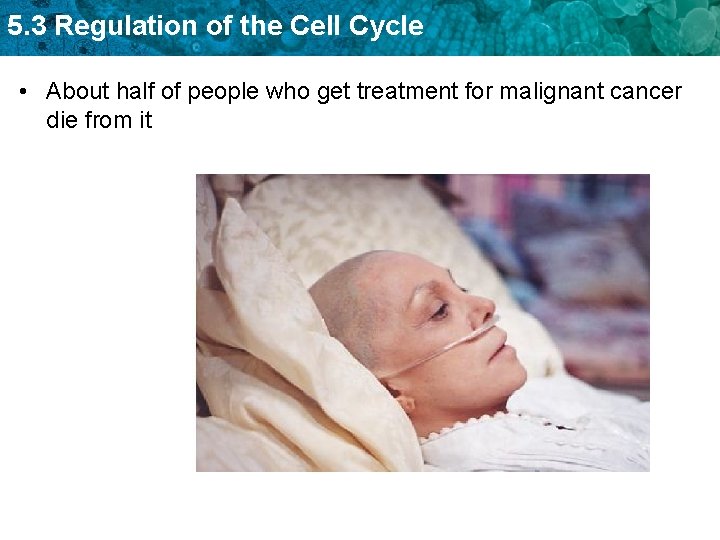 5.3 Regulation of the Cell Cycle

• About half of people who get treatment for malignant cancer die from it